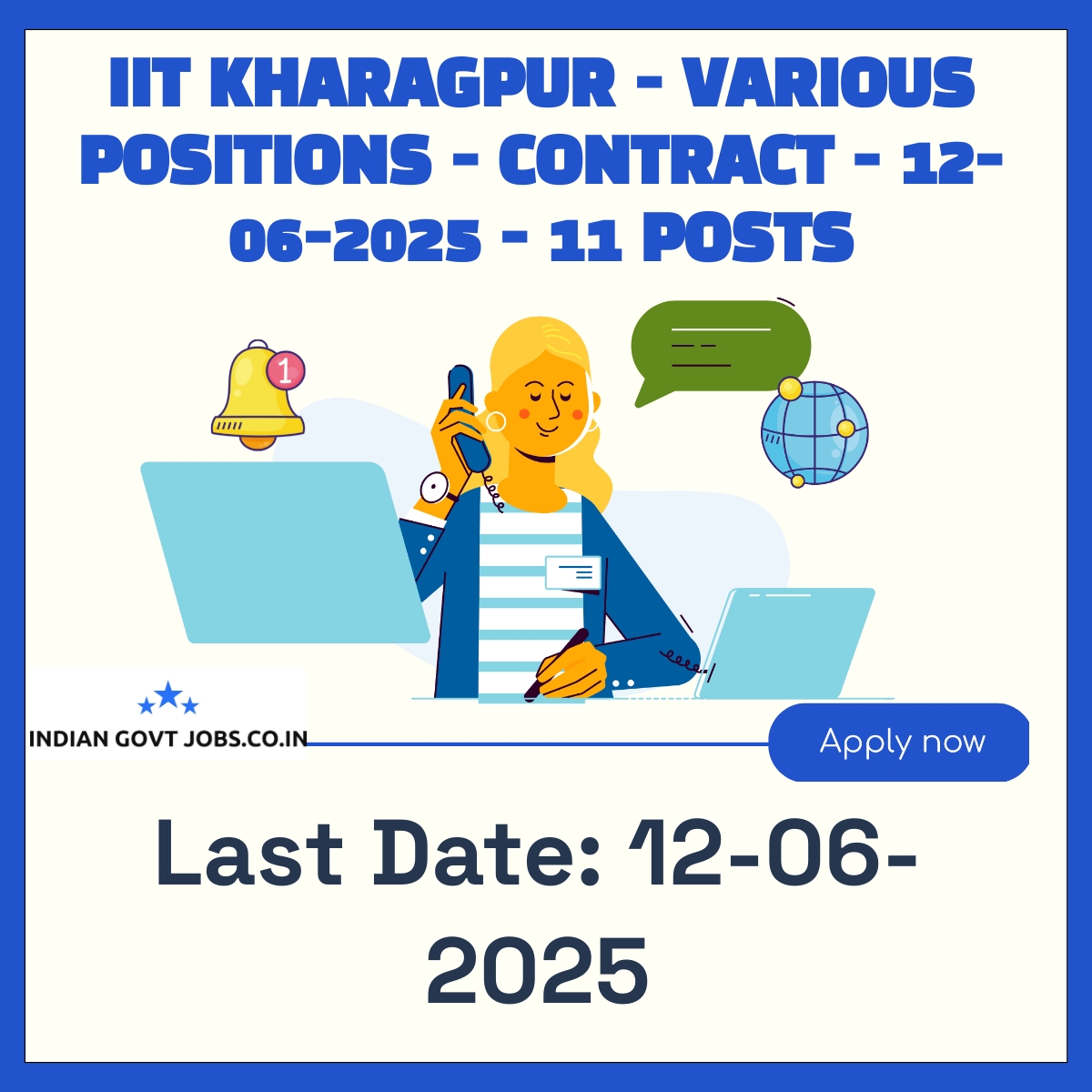 IIT KHARAGPUR - VARIOUS POSITIONS - CONTRACT - 12-06-2025 - 11 POSTS

1

INDIAN GOVT JOBS.CO.IN

Apply now

Last Date: 12-06-2025